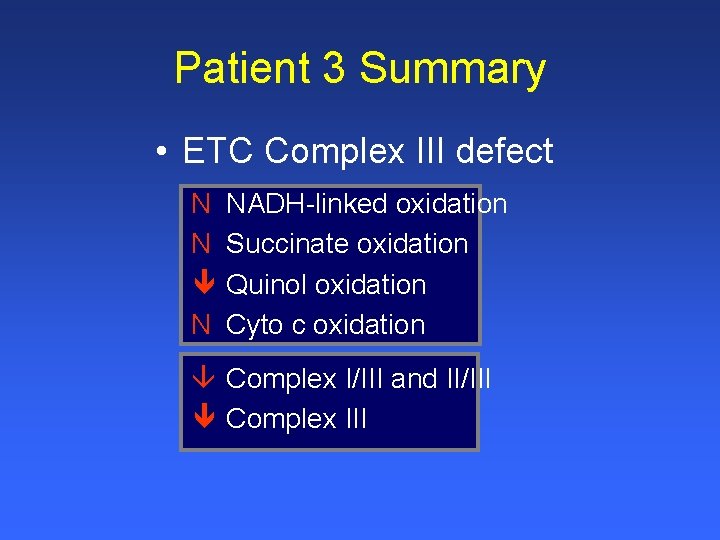 Patient 3 Summary

• ETC Complex III defect

N NADH-linked oxidation
N Succinate oxidation
↓ Quinol oxidation
N Cyto c oxidation

↓ Complex I/III and II/III
↓ Complex III